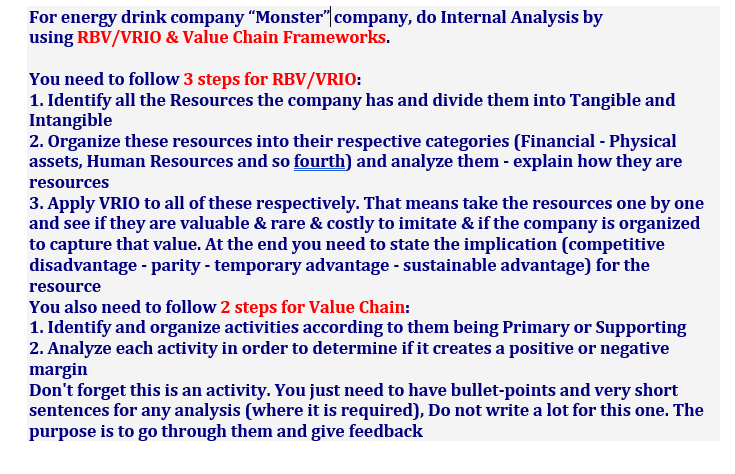 For energy drink company “Monster” company, do Internal Analysis by using RBV/VRIO & Value Chain Frameworks.

You need to follow 3 steps for RBV/VRIO:
1. Identify all the Resources the company has and divide them into Tangible and Intangible
2. Organize these resources into their respective categories (Financial - Physical assets, Human Resources and so fourth) and analyze them - explain how they are resources
3. Apply VRIO to all of these respectively. That means take the resources one by one and see if they are valuable & rare & costly to imitate & if the company is organized to capture that value. At the end you need to state the implication (competitive disadvantage - parity - temporary advantage - sustainable advantage) for the resource
You also need to follow 2 steps for Value Chain:
1. Identify and organize activities according to them being Primary or Supporting
2. Analyze each activity in order to determine if it creates a positive or negative margin
Don't forget this is an activity. You just need to have bullet-points and very short sentences for any analysis (where it is required), Do not write a lot for this one. The purpose is to go through them and give feedback